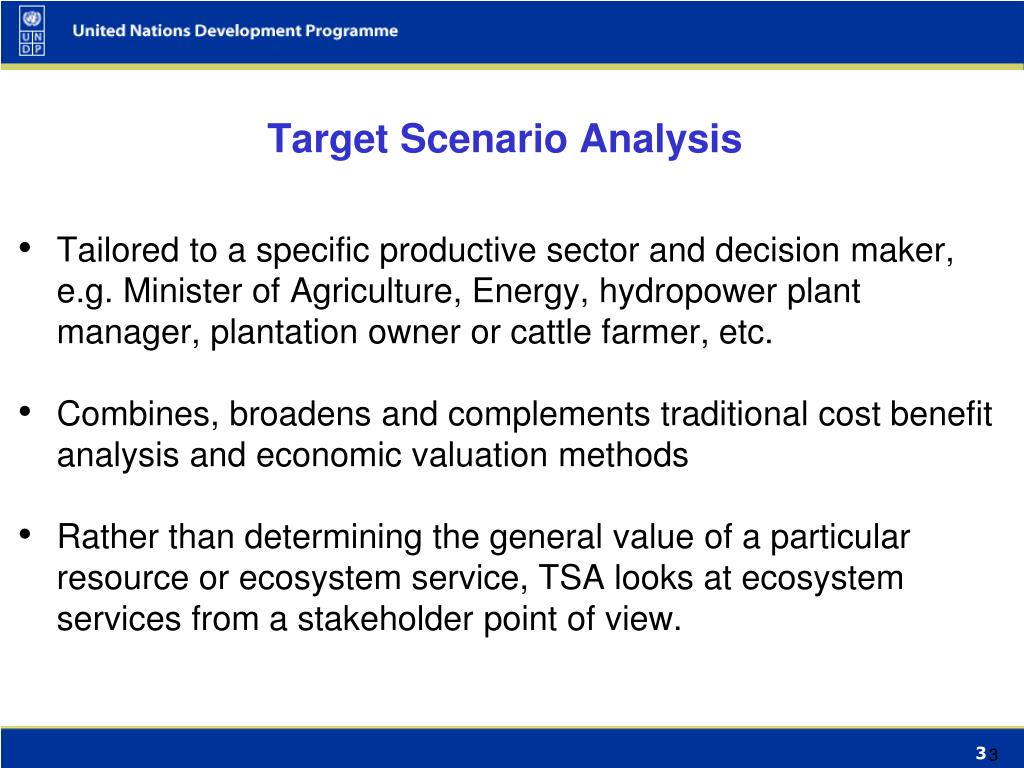 U N D P United Nations Development Programme

Target Scenario Analysis

• Tailored to a specific productive sector and decision maker, e.g. Minister of Agriculture, Energy, hydropower plant manager, plantation owner or cattle farmer, etc.

• Combines, broadens and complements traditional cost benefit analysis and economic valuation methods

• Rather than determining the general value of a particular resource or ecosystem service, TSA looks at ecosystem services from a stakeholder point of view.

3 3